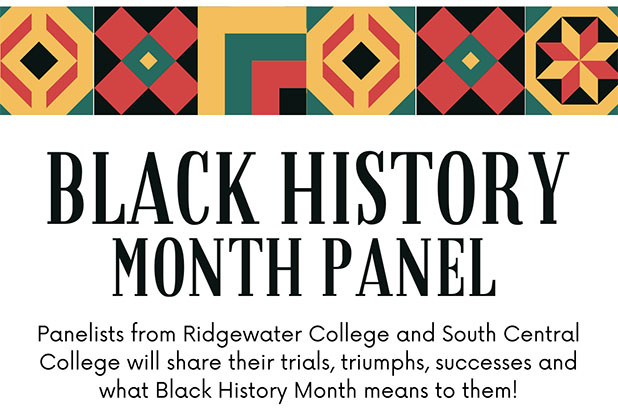 BLACK HISTORY MONTH PANEL

Panelists from Ridgewater College and South Central College will share their trials, triumphs, successes and what Black History Month means to them!